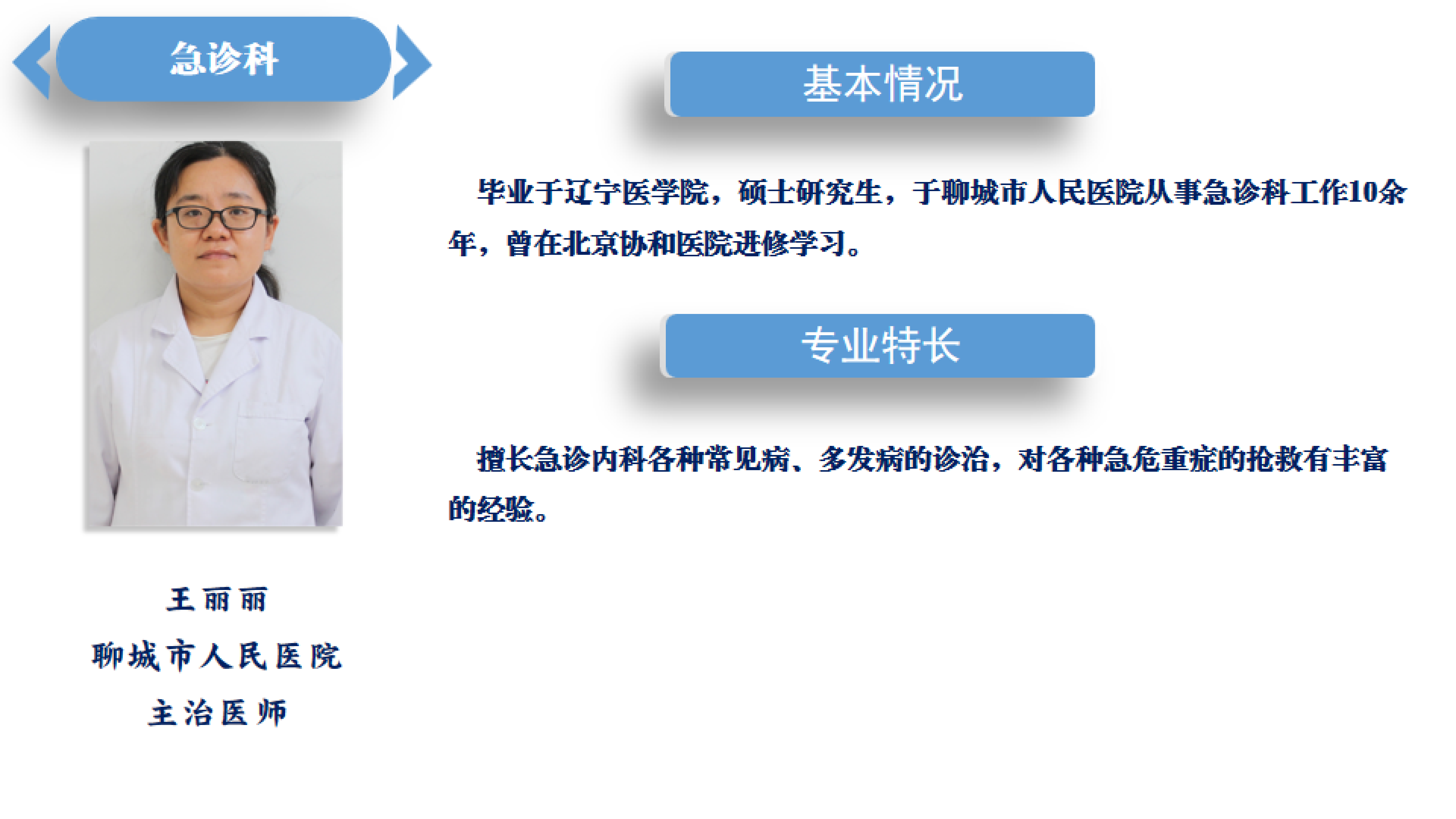 急诊科

王丽丽
聊城市人民医院
主治医师

基本情况

毕业于辽宁医学院，硕士研究生，于聊城市人民医院从事急诊科工作10余年，曾在北京协和医院进修学习。

专业特长

擅长急诊内科各种常见病、多发病的诊治，对各种急危重症的抢救有丰富的经验。